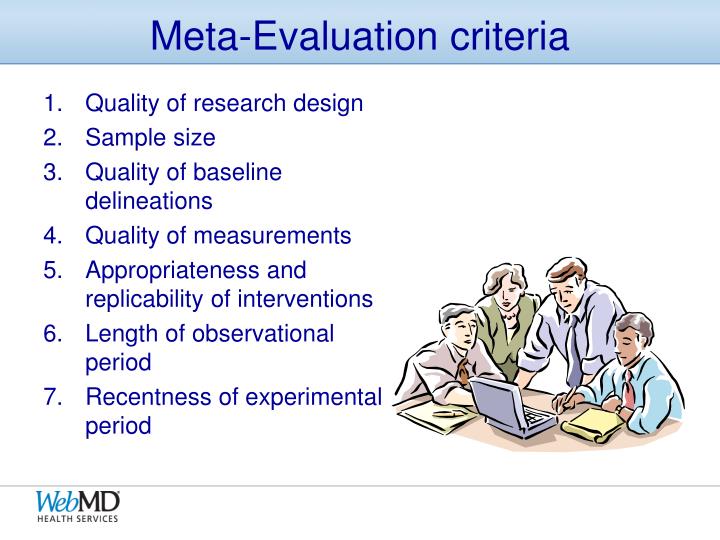 Meta-Evaluation criteria

1. Quality of research design
2. Sample size
3. Quality of baseline delineations
4. Quality of measurements
5. Appropriateness and replicability of interventions
6. Length of observational period
7. Recentness of experimental period

WebMD
HEALTH SERVICES